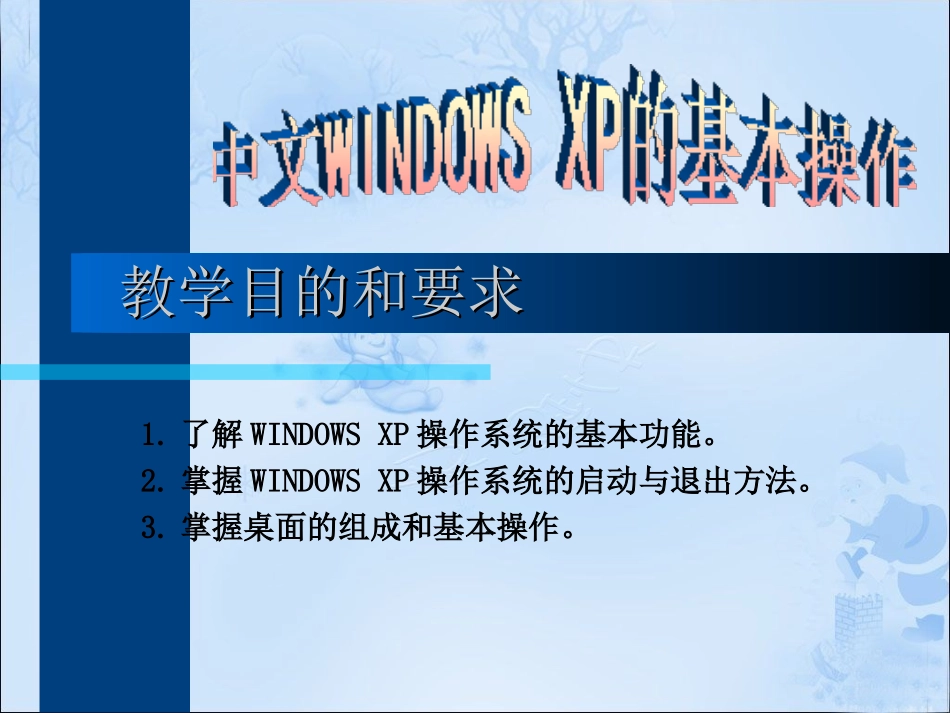 中文WINDOWS XP的基本操作

教学目的和要求

1. 了解WINDOWS XP操作系统的基本功能。
2. 掌握WINDOWS XP操作系统的启动与退出方法。
3. 掌握桌面的组成和基本操作。